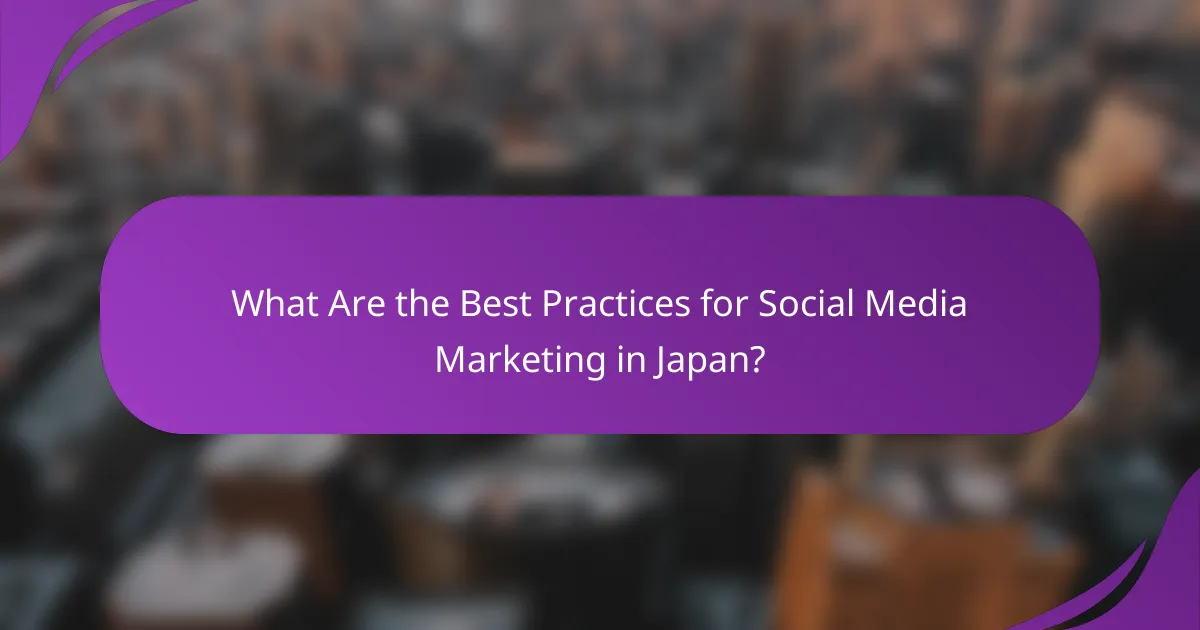 What Are the Best Practices for Social Media Marketing in Japan?